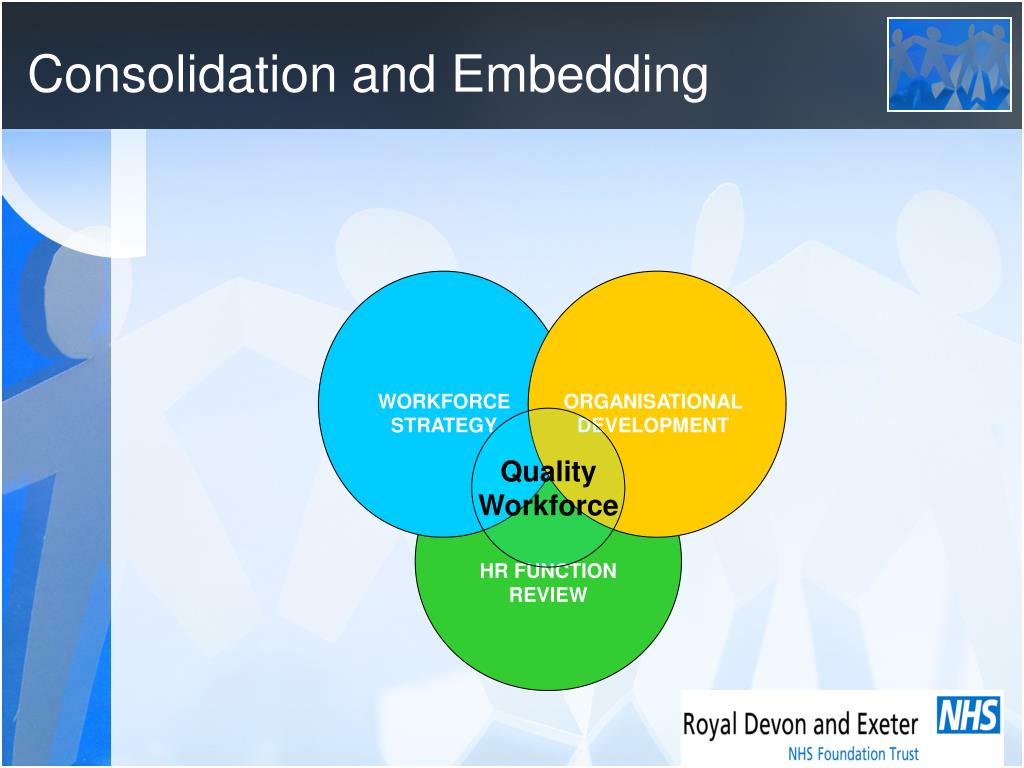 Consolidation and Embedding

WORKFORCE STRATEGY

ORGANISATIONAL DEVELOPMENT

Quality Workforce

HR FUNCTION REVIEW

Royal Devon and Exeter NHS
NHS Foundation Trust